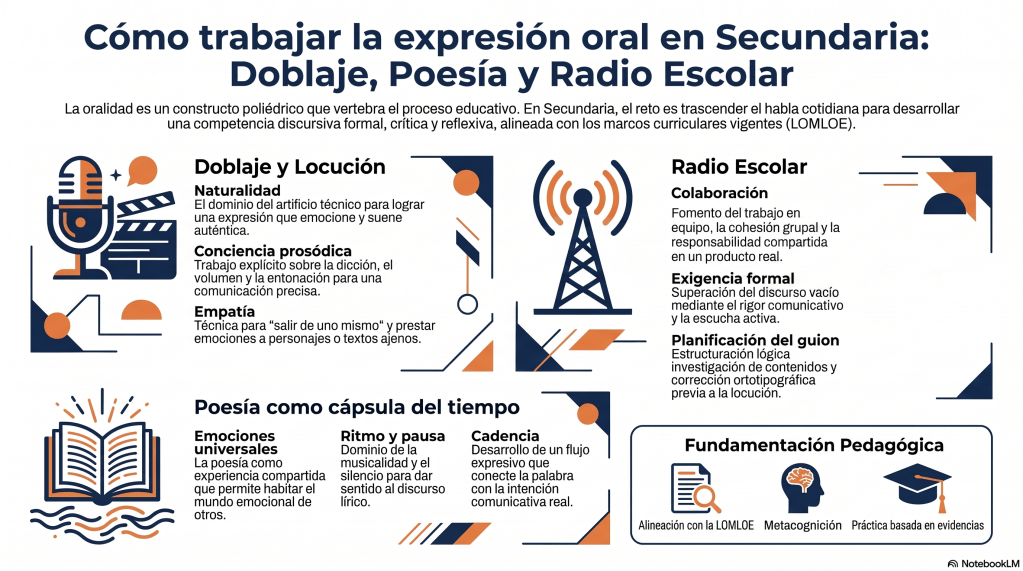 Cómo trabajar la expresión oral en Secundaria: Doblaje, Poesía y Radio Escolar

La oralidad es un constructo poliédrico que vertebra el proceso educativo. En Secundaria, el reto es trascender el habla cotidiana para desarrollar una competencia discursiva formal, crítica y reflexiva, alineada con los marcos curriculares vigentes (LOMLOE).

Doblaje y Locución

Naturalidad
El dominio del artificio técnico para lograr una expresión que emocione y suene auténtica.

Conciencia prosódica
Trabajo explícito sobre la dicción, el volumen y la entonación para una comunicación precisa.

Empatía
Técnica para "salir de uno mismo" y prestar emociones a personajes o textos ajenos.

Radio Escolar

Colaboración
Fomento del trabajo en equipo, la cohesión grupal y la responsabilidad compartida en un producto real.

Exigencia formal
Superación del discurso vacío mediante el rigor comunicativo y la escucha activa.

Planificación del guion
Estructuración lógica investigación de contenidos y corrección ortotipográfica previa a la locución.

Poesía como cápsula del tiempo

Emociones universales
La poesía como experiencia compartida que permite habitar el mundo emocional de otros.

Ritmo y pausa
Dominio de la musicalidad y el silencio para dar sentido al discurso lírico.

Cadencia
Desarrollo de un flujo expresivo que conecte la palabra con la intención comunicativa real.

Fundamentación Pedagógica

Alineación con la LOMLOE

Metacognición

Práctica basada en evidencias

NotebookLM